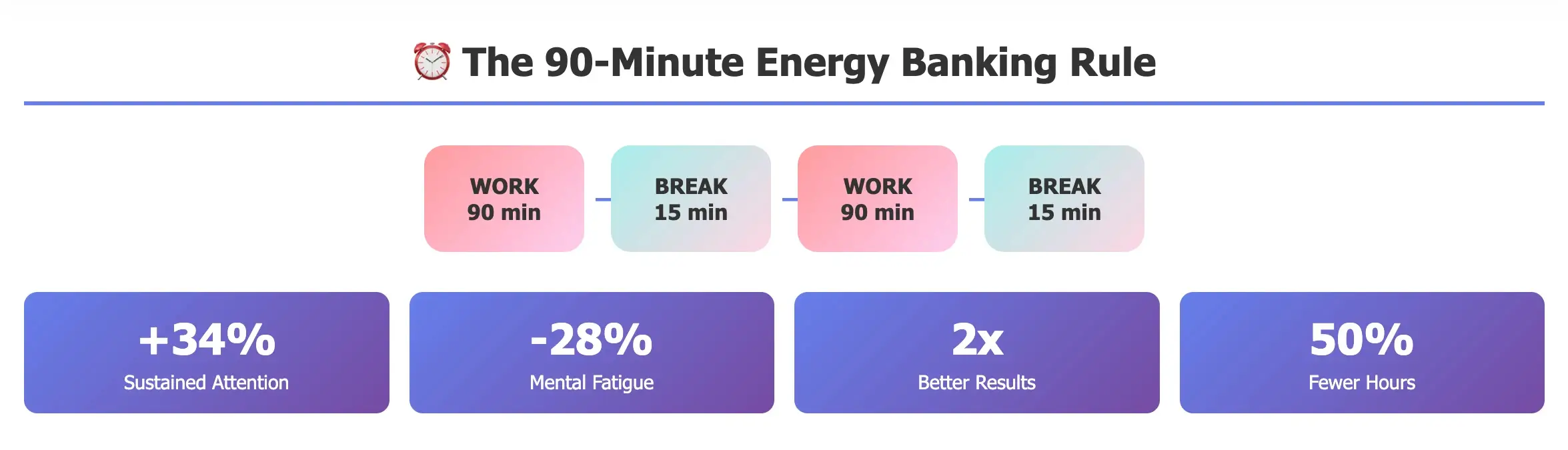 ⏰ The 90-Minute Energy Banking Rule

WORK
90 min

BREAK
15 min

WORK
90 min

BREAK
15 min

+34%
Sustained Attention

-28%
Mental Fatigue

2x
Better Results

50%
Fewer Hours